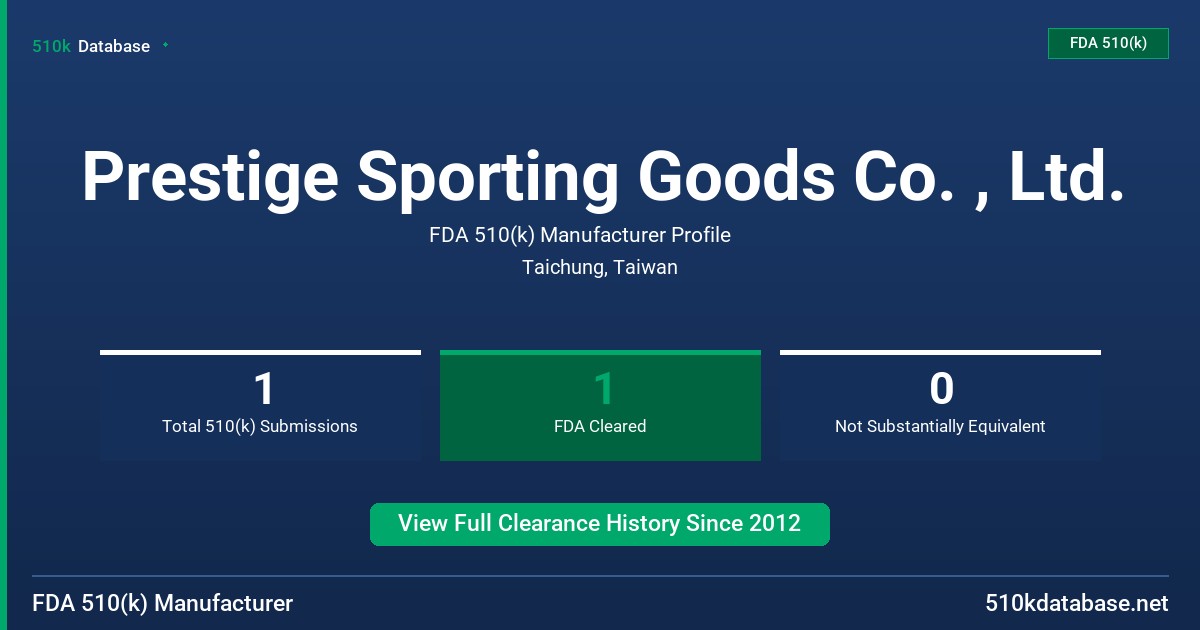 510k Database

FDA 510(k)

Prestige Sporting Goods Co. , Ltd.

FDA 510(k) Manufacturer Profile

Taichung, Taiwan

1
Total 510(k) Submissions

1
FDA Cleared

0
Not Substantially Equivalent

View Full Clearance History Since 2012

FDA 510(k) Manufacturer

510kdatabase.net